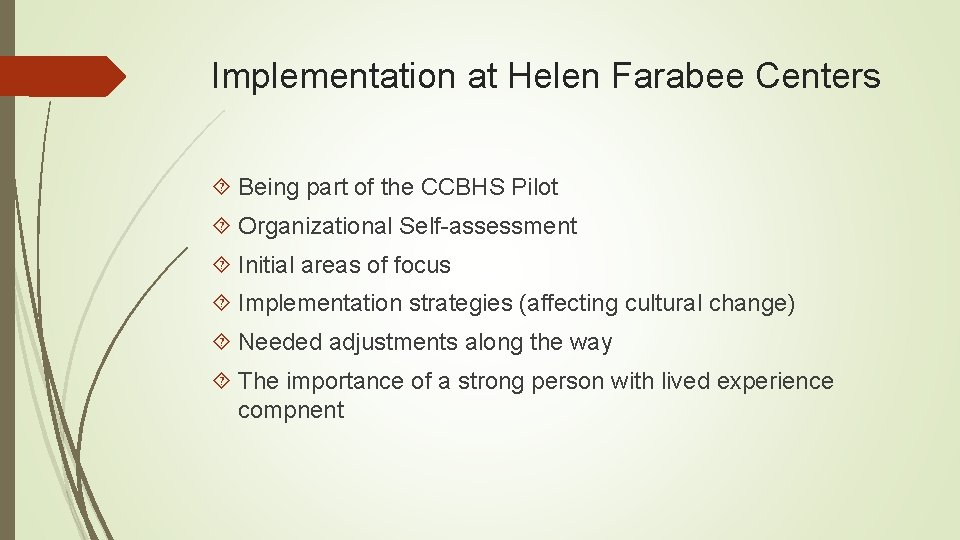 Implementation at Helen Farabee Centers

Being part of the CCBHS Pilot
Organizational Self-assessment
Initial areas of focus
Implementation strategies (affecting cultural change)
Needed adjustments along the way
The importance of a strong person with lived experience compnent